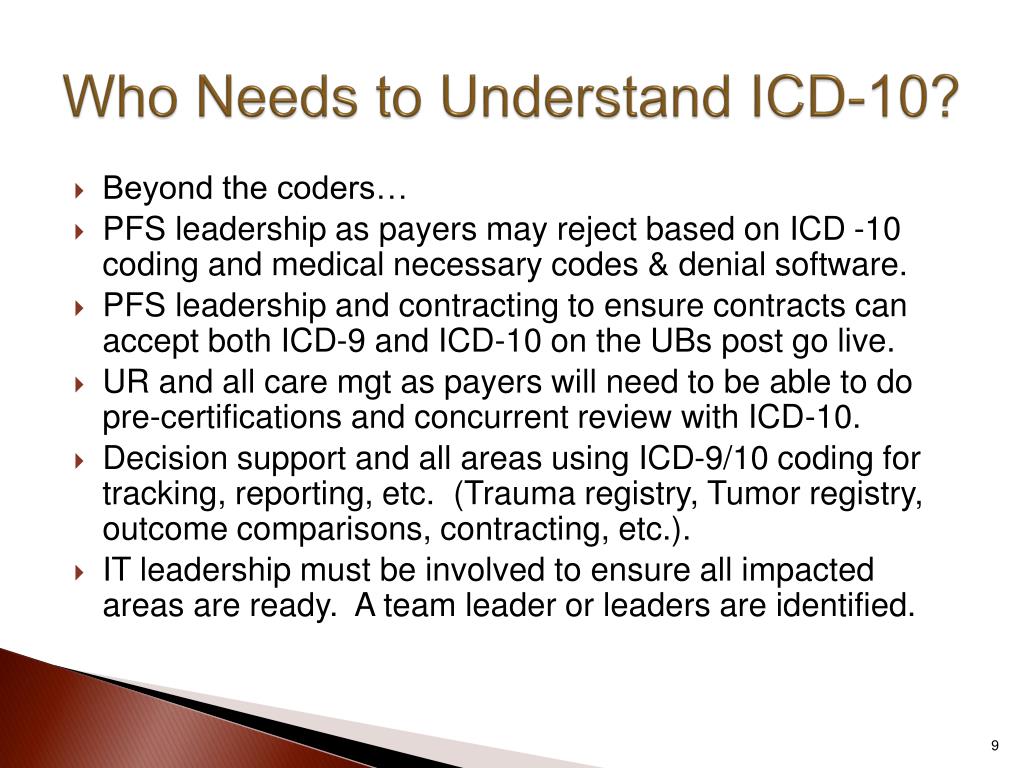 Who Needs to Understand ICD-10?

Beyond the coders…

PFS leadership as payers may reject based on ICD -10 coding and medical necessary codes & denial software.

PFS leadership and contracting to ensure contracts can accept both ICD-9 and ICD-10 on the UBs post go live.

UR and all care mgt as payers will need to be able to do pre-certifications and concurrent review with ICD-10.

Decision support and all areas using ICD-9/10 coding for tracking, reporting, etc. (Trauma registry, Tumor registry, outcome comparisons, contracting, etc.).

IT leadership must be involved to ensure all impacted areas are ready. A team leader or leaders are identified.

9